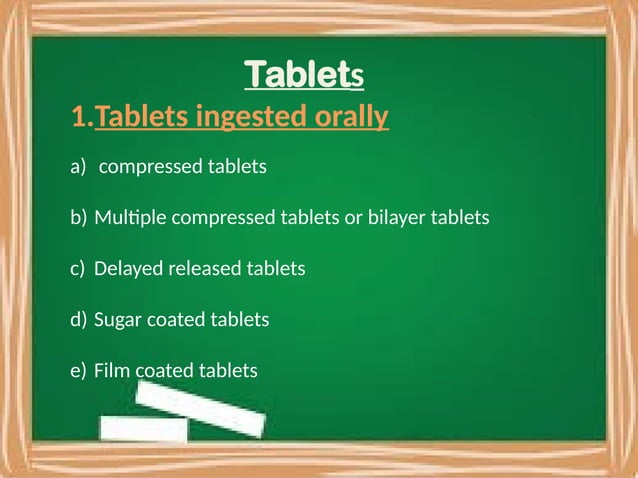 Tablets

1.Tablets ingested orally

a) compressed tablets

b) Multiple compressed tablets or bilayer tablets

c) Delayed released tablets

d) Sugar coated tablets

e) Film coated tablets